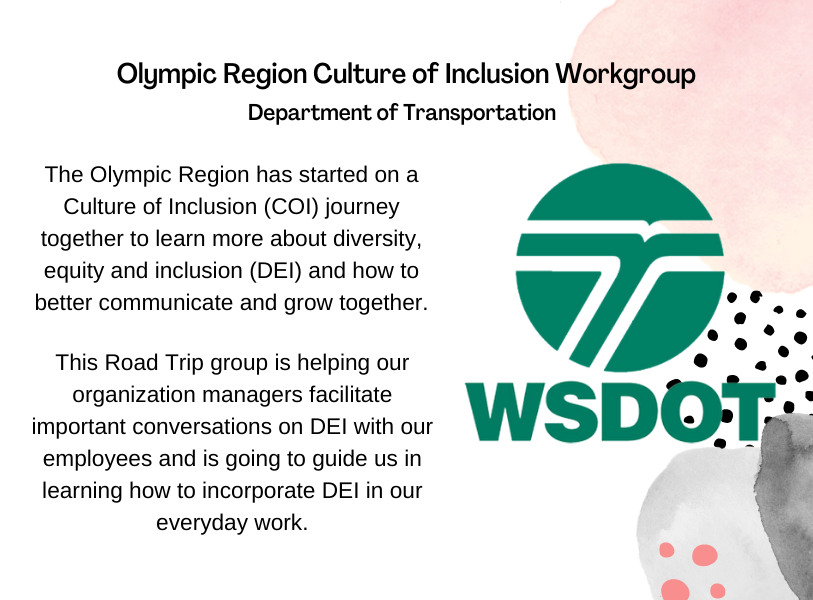 Olympic Region Culture of Inclusion Workgroup
Department of Transportation

The Olympic Region has started on a Culture of Inclusion (COI) journey together to learn more about diversity, equity and inclusion (DEI) and how to better communicate and grow together.

This Road Trip group is helping our organization managers facilitate important conversations on DEI with our employees and is going to guide us in learning how to incorporate DEI in our everyday work.

WSDOT